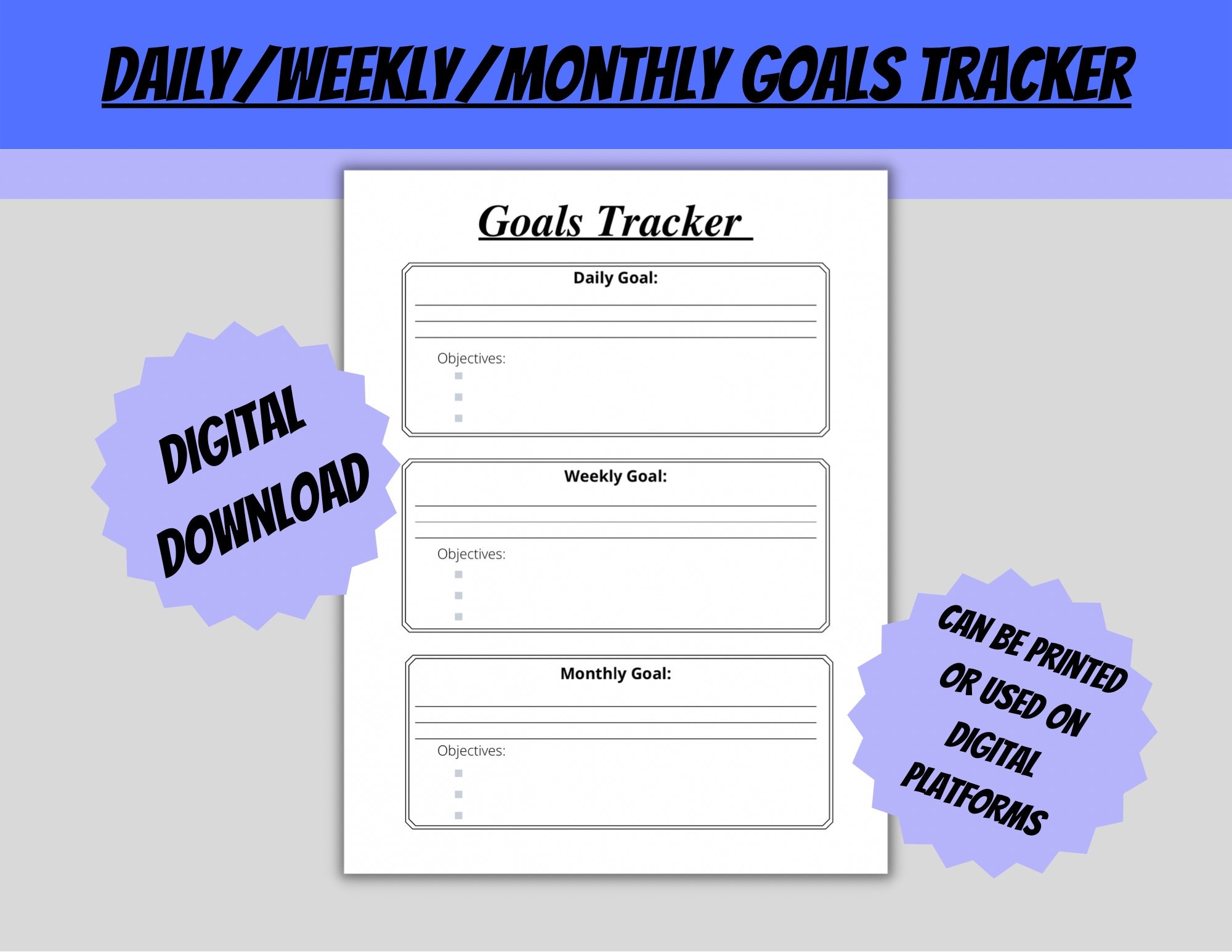 DAILY/WEEKLY/MONTHLY GOALS TRACKER

DIGITAL DOWNLOAD

Goals Tracker

Daily Goal:

Objectives:

Weekly Goal:

Objectives:

Monthly Goal:

Objectives:

CAN BE PRINTED OR USED ON DIGITAL PLATFORMS